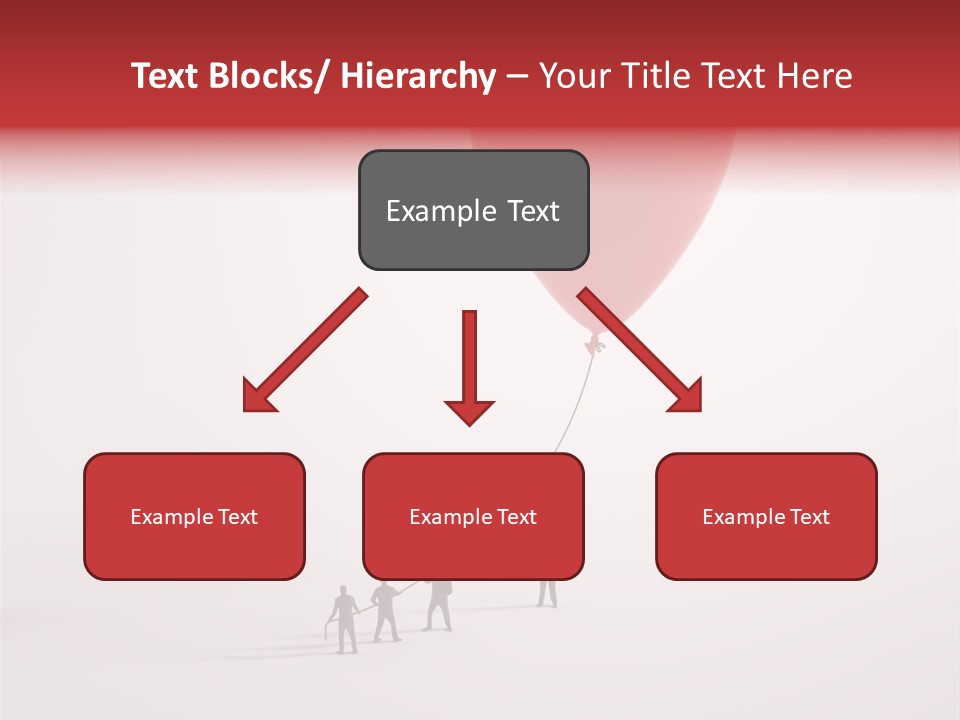 Text Blocks/ Hierarchy – Your Title Text Here

Example Text

Example Text

Example Text

Example Text